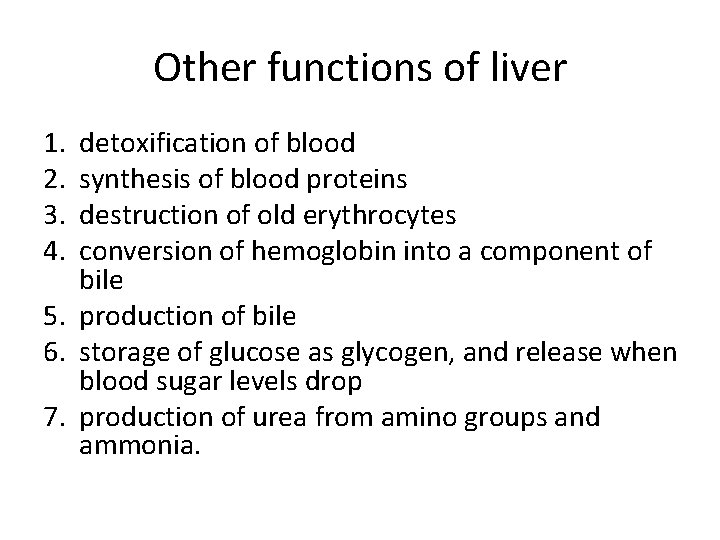 Other functions of liver

1. detoxification of blood
2. synthesis of blood proteins
3. destruction of old erythrocytes
4. conversion of hemoglobin into a component of bile
5. production of bile
6. storage of glucose as glycogen, and release when blood sugar levels drop
7. production of urea from amino groups and ammonia.